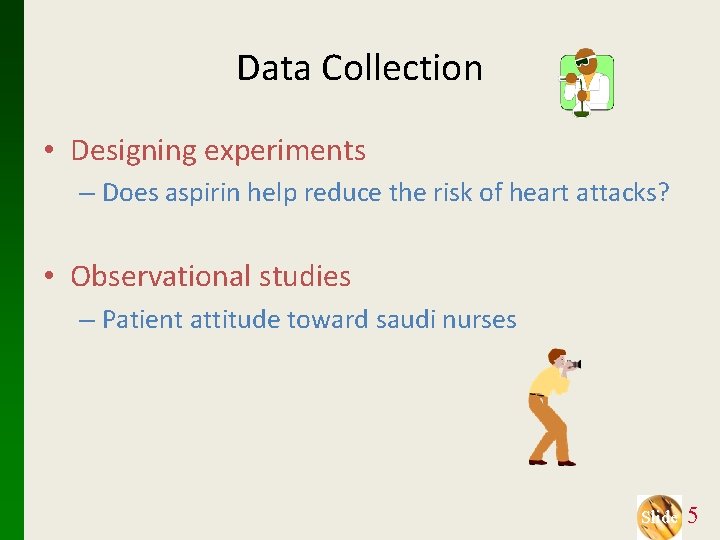 Data Collection

• Designing experiments
– Does aspirin help reduce the risk of heart attacks?

• Observational studies
– Patient attitude toward saudi nurses

Slide 5